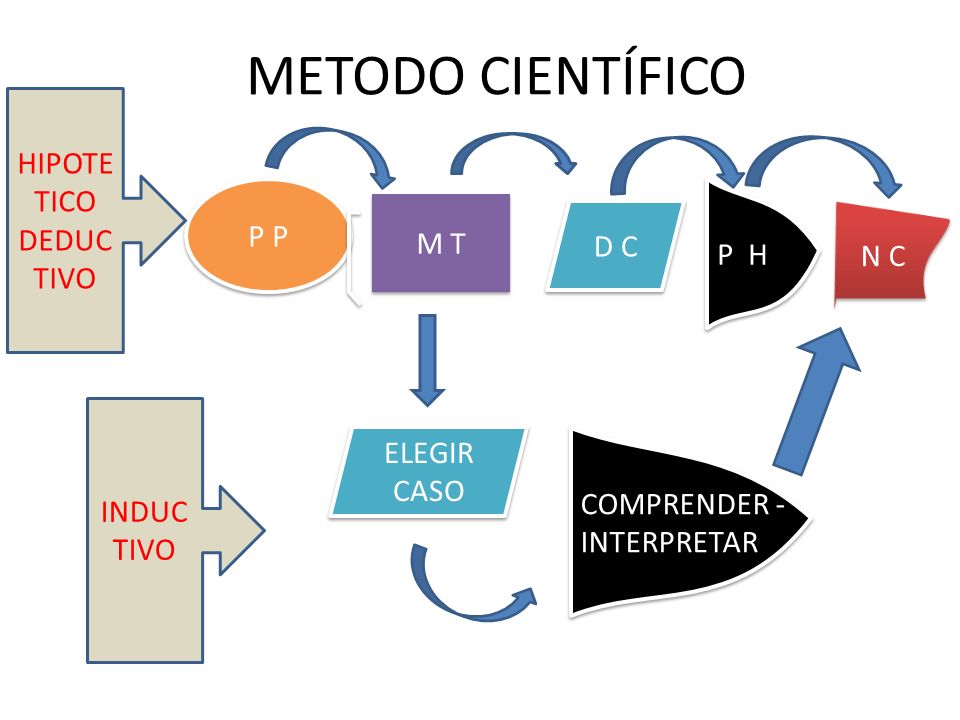 METODO CIENTÍFICO

HIPOTE
TICO
DEDUC
TIVO

P P

M T

D C

P H

N C

INDUC
TIVO

ELEGIR
CASO

COMPRENDER -
INTERPRETAR